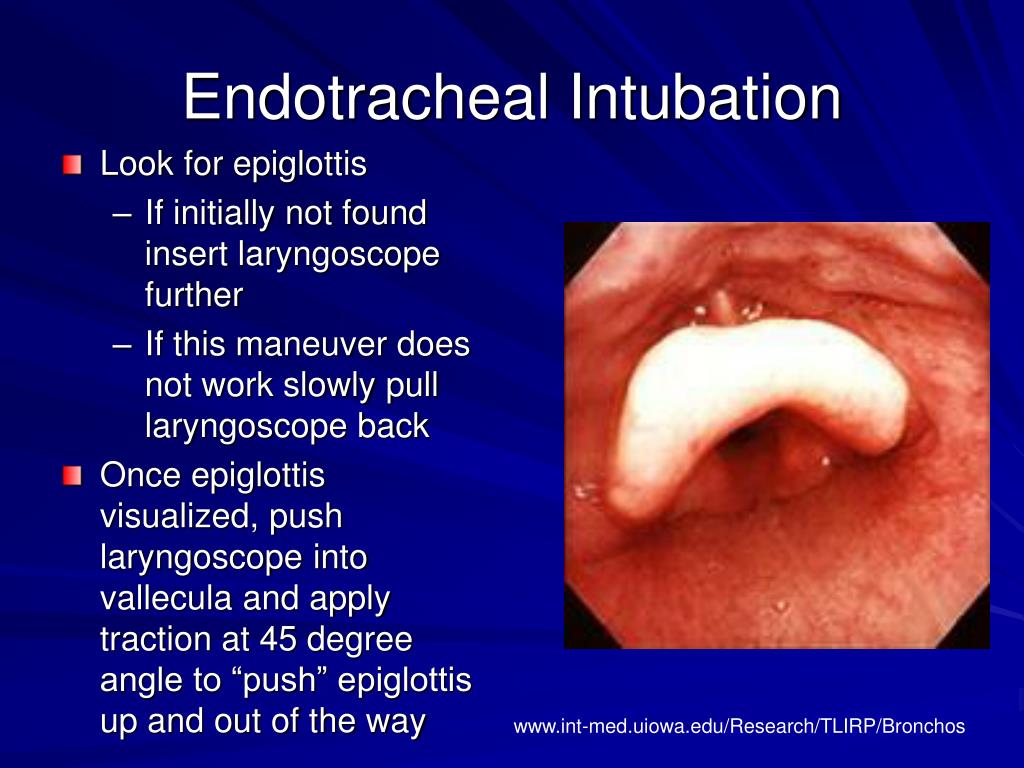 Endotracheal Intubation

Look for epiglottis
– If initially not found insert laryngoscope further
– If this maneuver does not work slowly pull laryngoscope back

Once epiglottis visualized, push laryngoscope into vallecula and apply traction at 45 degree angle to “push” epiglottis up and out of the way

www.int-med.uiowa.edu/Research/TLIRP/Bronchos